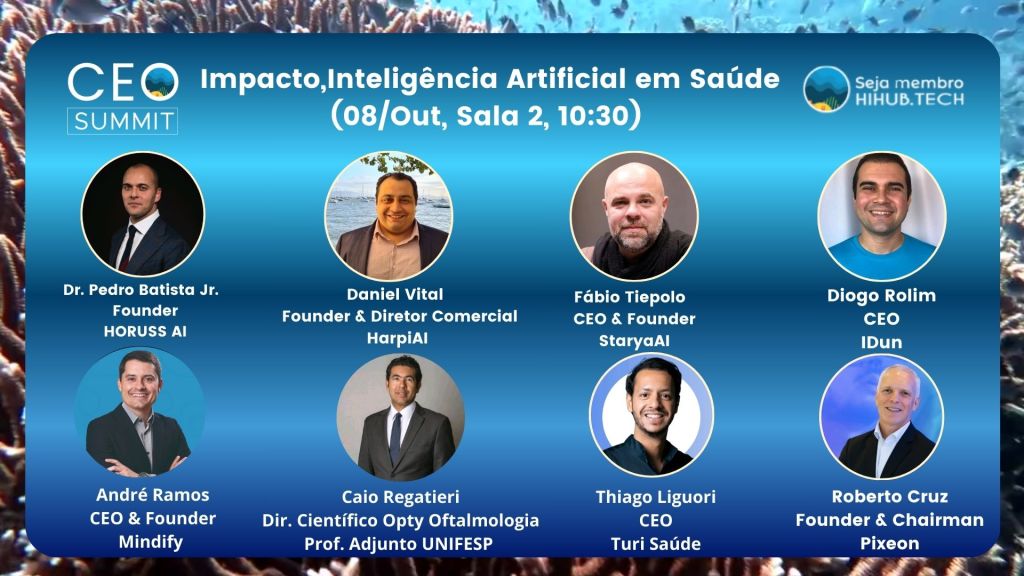 CEO SUMMIT

Impacto,Inteligência Artificial em Saúde (08/Out, Sala 2, 10:30)

Seja membro HIHUB.TECH

Dr. Pedro Batista Jr.
Founder
HORUSS AI

Daniel Vital
Founder & Diretor Comercial
HarpiAI

Fábio Tiepolo
CEO & Founder
StaryaAI

Diogo Rolim
CEO
IDun

André Ramos
CEO & Founder
Mindify

Caio Regatieri
Dir. Científico Opty Oftalmologia
Prof. Adjunto UNIFESP

Thiago Liguori
CEO
Turi Saúde

Roberto Cruz
Founder & Chairman
Pixeon